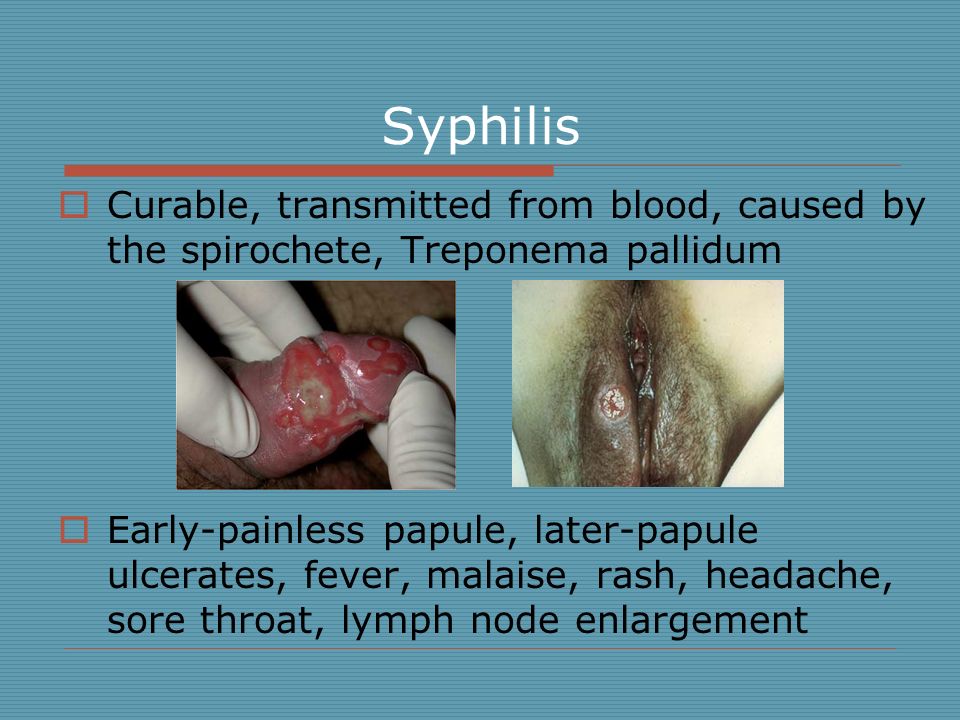 Syphilis

Curable, transmitted from blood, caused by the spirochete, Treponema pallidum

Early-painless papule, later-papule ulcerates, fever, malaise, rash, headache, sore throat, lymph node enlargement